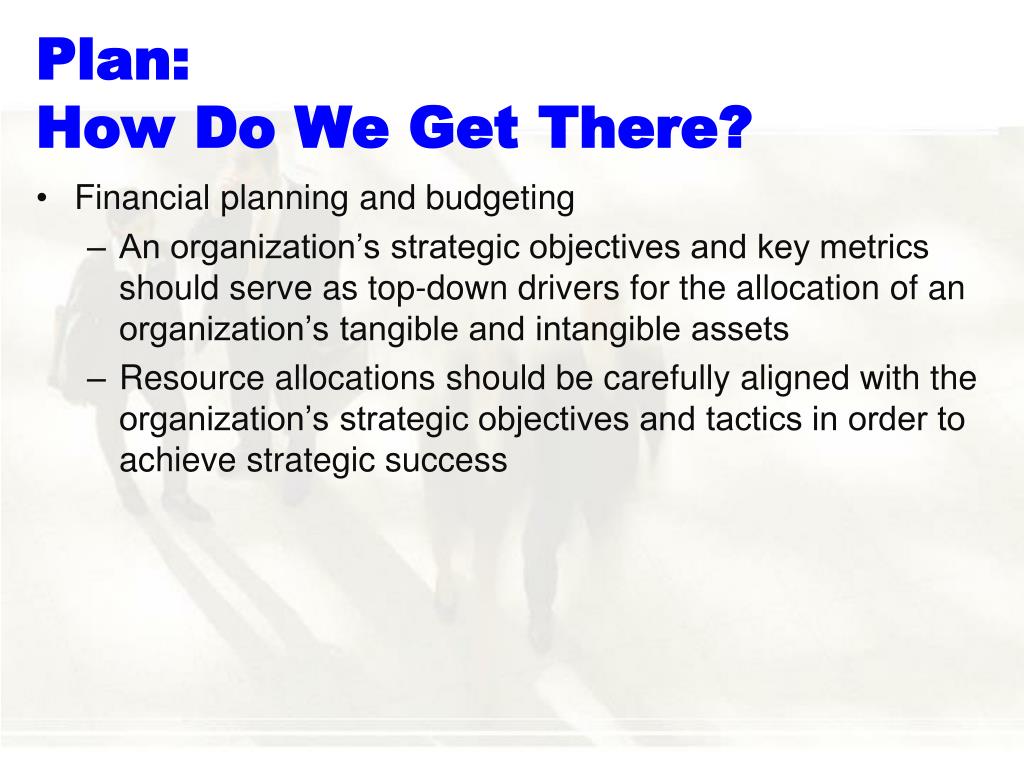 Plan:
How Do We Get There?

• Financial planning and budgeting
– An organization’s strategic objectives and key metrics should serve as top-down drivers for the allocation of an organization’s tangible and intangible assets
– Resource allocations should be carefully aligned with the organization’s strategic objectives and tactics in order to achieve strategic success